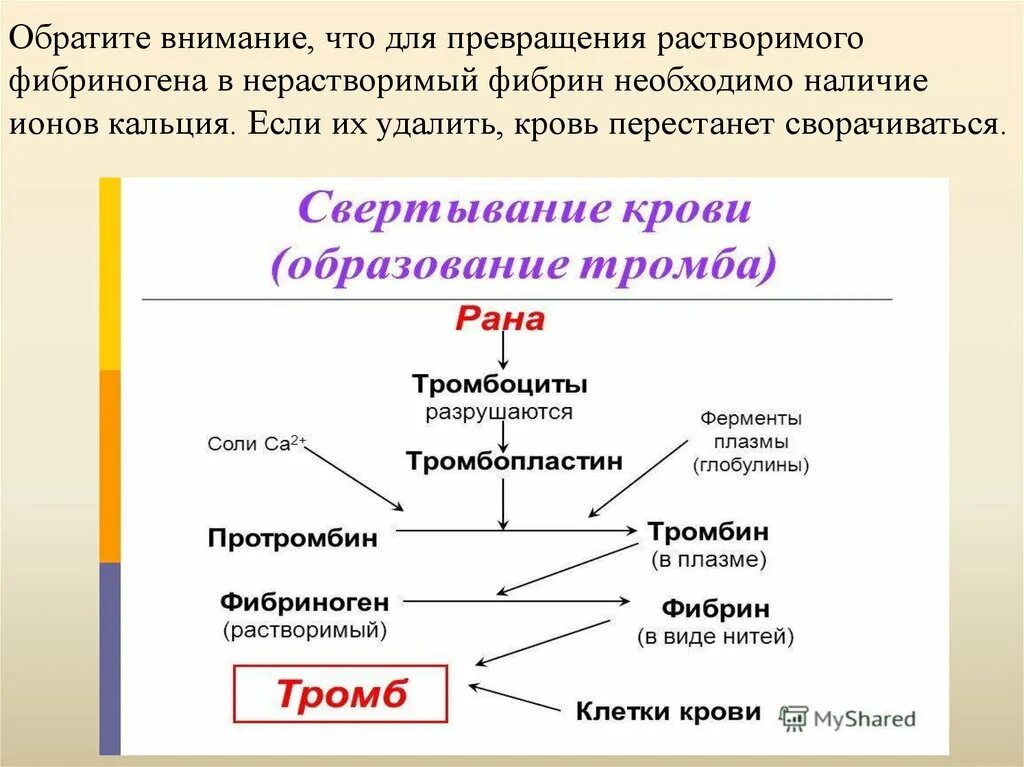 Обратите внимание, что для превращения растворимого фибриногена в нерастворимый фибрин необходимо наличие ионов кальция. Если их удалить, кровь перестанет сворачиваться.

Свертывание крови
(образование тромба)

Рана

Тромбоциты
разрушаются

Соли $Ca^{2+}$

Ферменты
плазмы
(глобулины)

Тромбопластин

Протромбин

Тромбин
(в плазме)

Фибриноген
(растворимый)

Фибрин
(в виде нитей)

Тромб

Клетки крови

MyShared